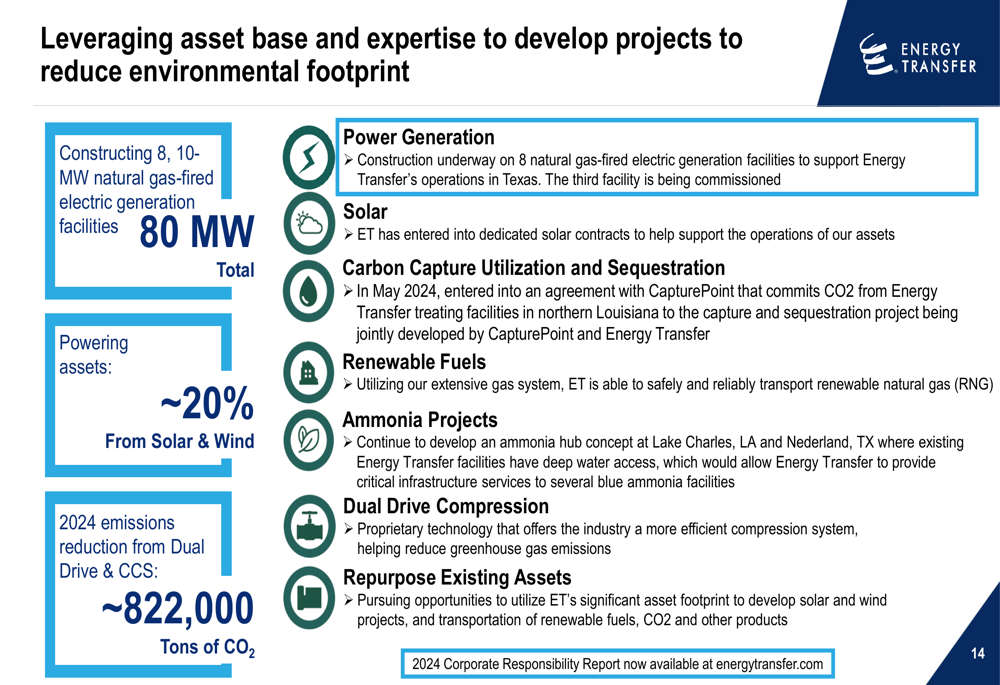 Leveraging asset base and expertise to develop projects to reduce environmental footprint

ENERGY TRANSFER

Constructing 8, 10-MW natural gas-fired electric generation facilities
80 MW
Total

Powering assets:
~20%
From Solar & Wind

2024 emissions reduction from Dual Drive & CCS:
~822,000
Tons of $CO_2$

Power Generation
➢ Construction underway on 8 natural gas-fired electric generation facilities to support Energy Transfer's operations in Texas. The third facility is being commissioned

Solar
➢ ET has entered into dedicated solar contracts to help support the operations of our assets

Carbon Capture Utilization and Sequestration
➢ In May 2024, entered into an agreement with CapturePoint that commits CO2 from Energy Transfer treating facilities in northern Louisiana to the capture and sequestration project being jointly developed by CapturePoint and Energy Transfer

Renewable Fuels
➢ Utilizing our extensive gas system, ET is able to safely and reliably transport renewable natural gas (RNG)

Ammonia Projects
➢ Continue to develop an ammonia hub concept at Lake Charles, LA and Nederland, TX where existing Energy Transfer facilities have deep water access, which would allow Energy Transfer to provide critical infrastructure services to several blue ammonia facilities

Dual Drive Compression
➢ Proprietary technology that offers the industry a more efficient compression system, helping reduce greenhouse gas emissions

Repurpose Existing Assets
➢ Pursuing opportunities to utilize ET's significant asset footprint to develop solar and wind projects, and transportation of renewable fuels, CO2 and other products

2024 Corporate Responsibility Report now available at energytransfer.com

14